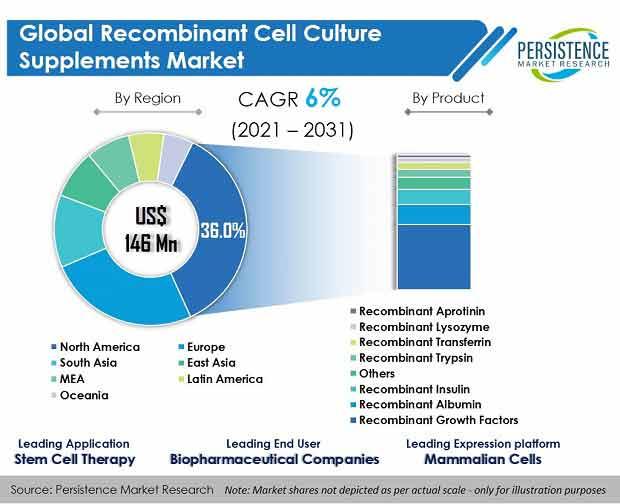 Global Recombinant Cell Culture Supplements Market

PERSISTENCE MARKET RESEARCH

By Region

CAGR 6%
(2021 – 2031)

By Product

US$
146 Mn

36.0%

North America
Europe
South Asia
East Asia
MEA
Latin America
Oceania

Recombinant Aprotinin
Recombinant Lysozyme
Recombinant Transferrin
Recombinant Trypsin
Others
Recombinant Insulin
Recombinant Albumin
Recombinant Growth Factors

Leading Application
Stem Cell Therapy

Leading End User
Biopharmaceutical Companies

Leading Expression platform
Mammalian Cells

Source: Persistence Market Research Note: Market shares not depicted as per actual scale - only for illustration purposes